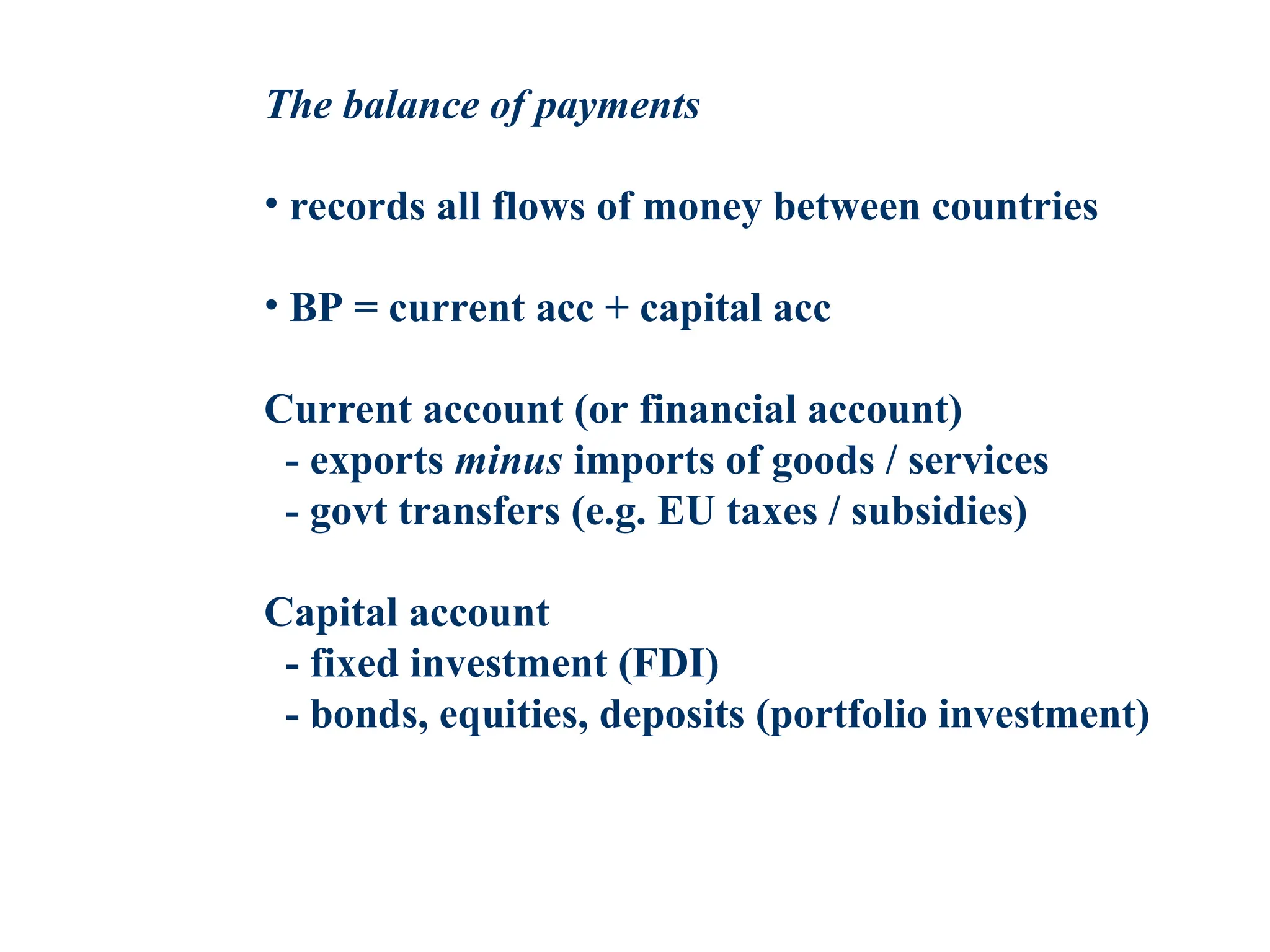 The balance of payments

• records all flows of money between countries

• BP = current acc + capital acc

Current account (or financial account)
- exports minus imports of goods / services
- govt transfers (e.g. EU taxes / subsidies)

Capital account
- fixed investment (FDI)
- bonds, equities, deposits (portfolio investment)